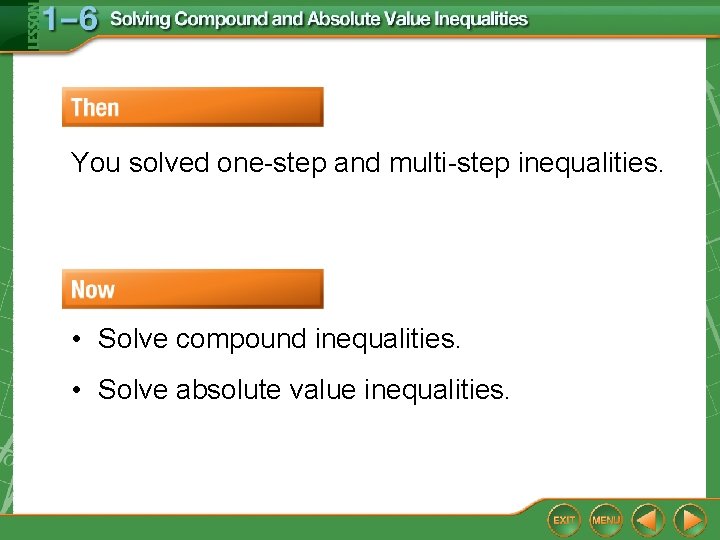 LESSON 1–6 Solving Compound and Absolute Value Inequalities

Then

You solved one-step and multi-step inequalities.

Now

• Solve compound inequalities.

• Solve absolute value inequalities.

EXIT MENU